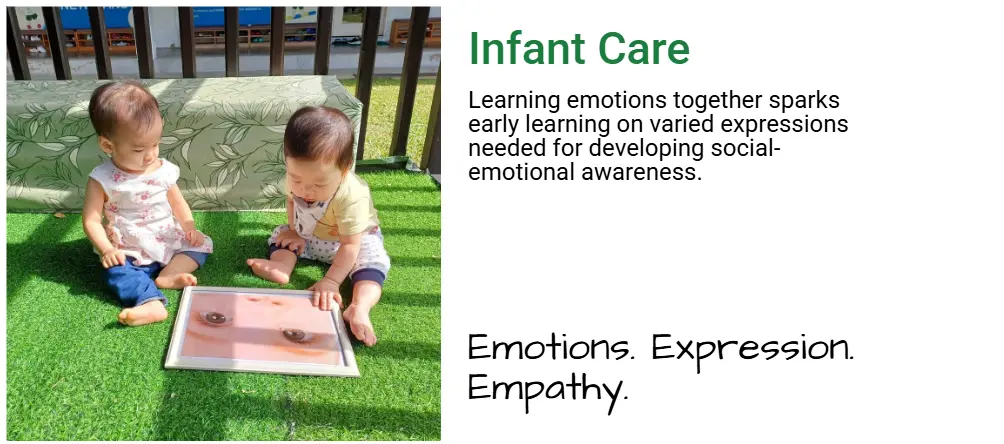 Infant Care

Learning emotions together sparks early learning on varied expressions needed for developing social-emotional awareness.

Emotions. Expression. Empathy.